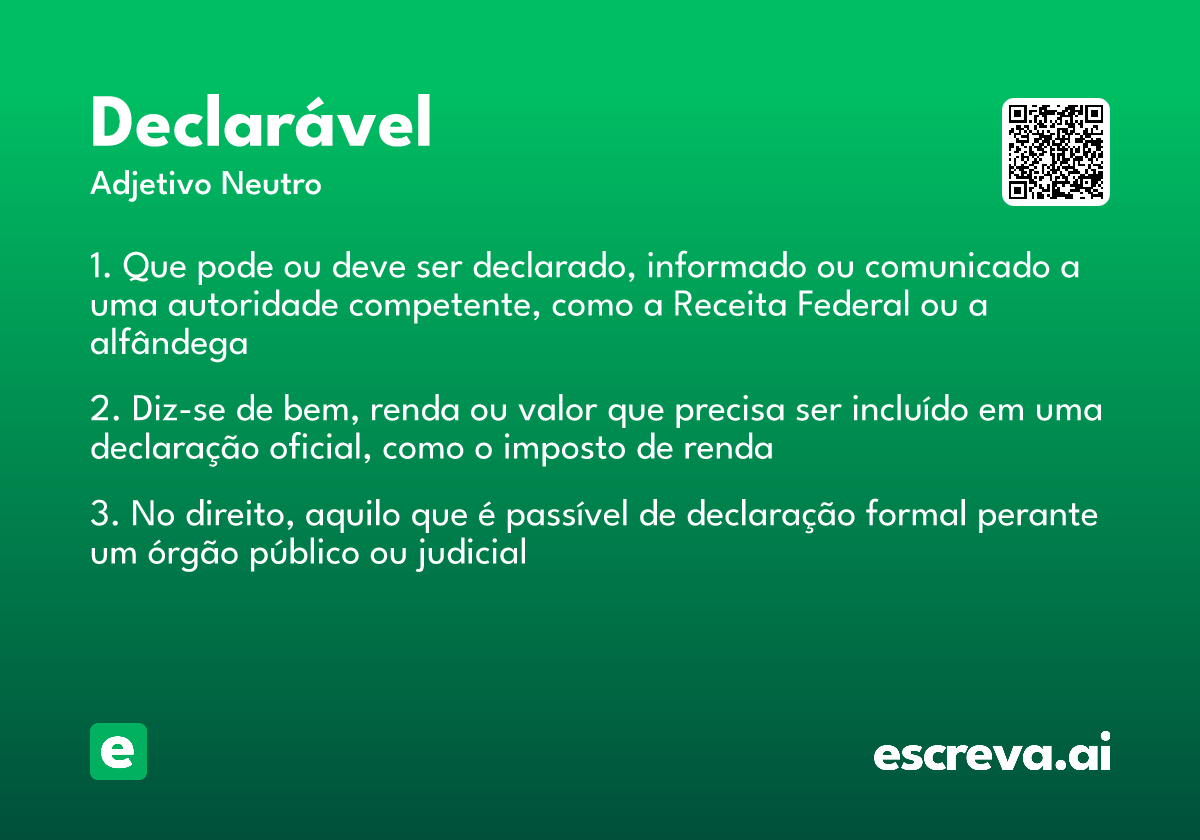 Declarável
Adjetivo Neutro

1. Que pode ou deve ser declarado, informado ou comunicado a uma autoridade competente, como a Receita Federal ou a alfândega

2. Diz-se de bem, renda ou valor que precisa ser incluído em uma declaração oficial, como o imposto de renda

3. No direito, aquilo que é passível de declaração formal perante um órgão público ou judicial

e

escreva.ai